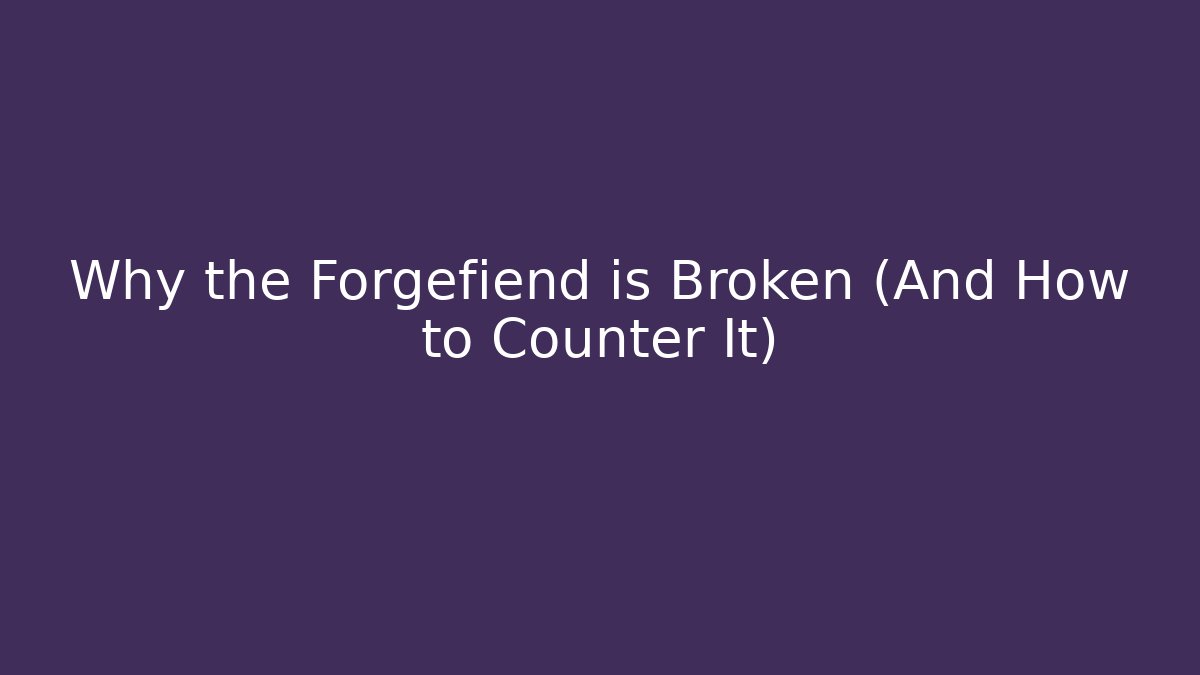 Why the Forgefiend is Broken (And How to Counter It)